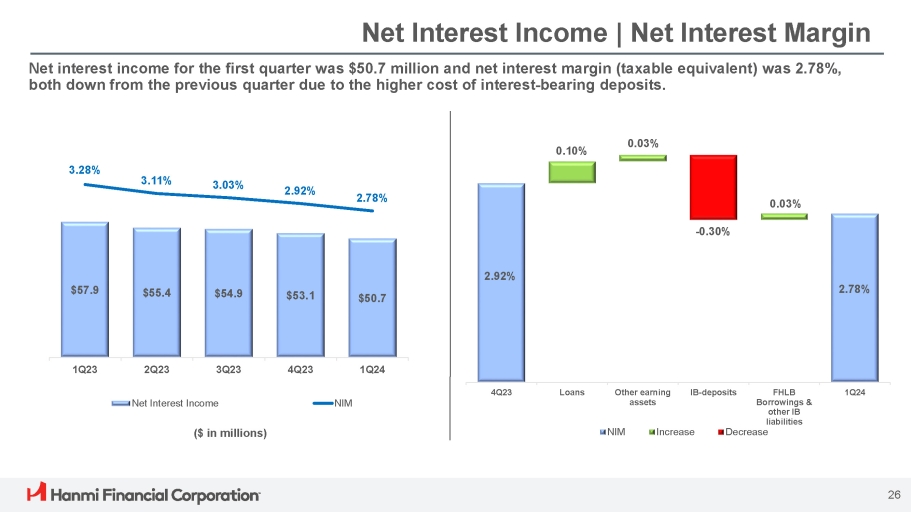 Net Interest Income | Net Interest Margin

Net interest income for the first quarter was $50.7 million and net interest margin (taxable equivalent) was 2.78%, both down from the previous quarter due to the higher cost of interest-bearing deposits.

3.28%
3.11%
3.03%
2.92%
2.78%

$57.9
$55.4
$54.9
$53.1
$50.7

1Q23
2Q23
3Q23
4Q23
1Q24

Net Interest Income
NIM

($ in millions)

0.10%
0.03%
-0.30%
0.03%
2.92%
2.78%

4Q23
Loans
Other earning assets
IB-deposits
FHLB Borrowings & other IB liabilities
1Q24

NIM
Increase
Decrease

Hanmi Financial Corporation

26